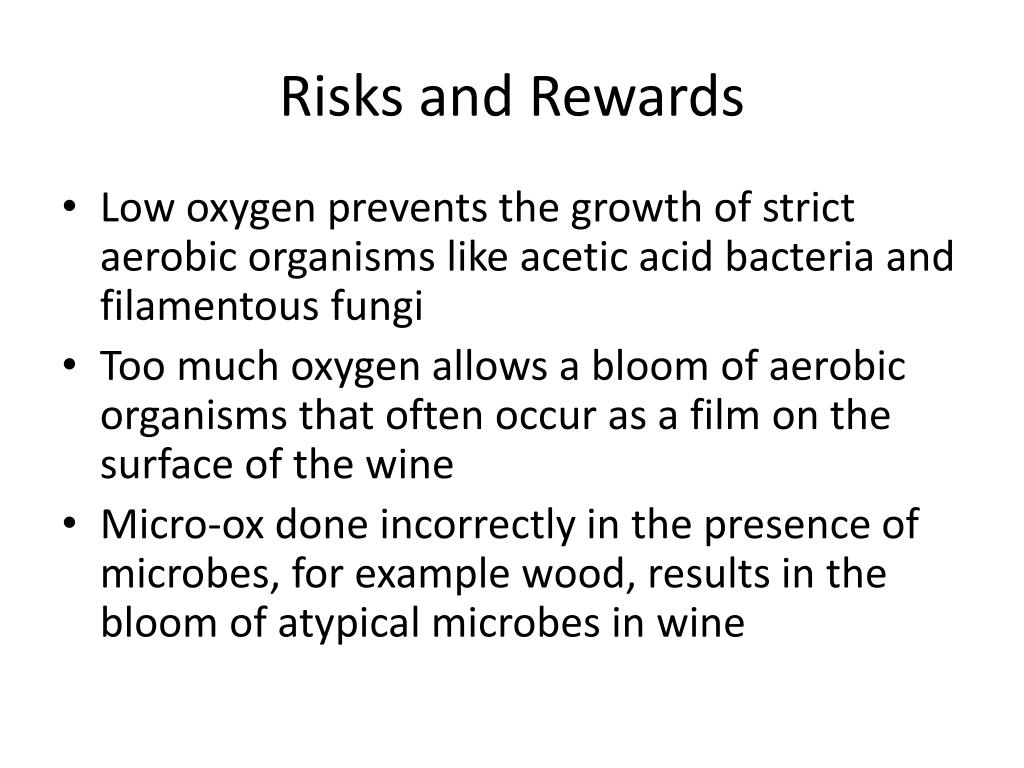 Risks and Rewards

• Low oxygen prevents the growth of strict aerobic organisms like acetic acid bacteria and filamentous fungi
• Too much oxygen allows a bloom of aerobic organisms that often occur as a film on the surface of the wine
• Micro-ox done incorrectly in the presence of microbes, for example wood, results in the bloom of atypical microbes in wine